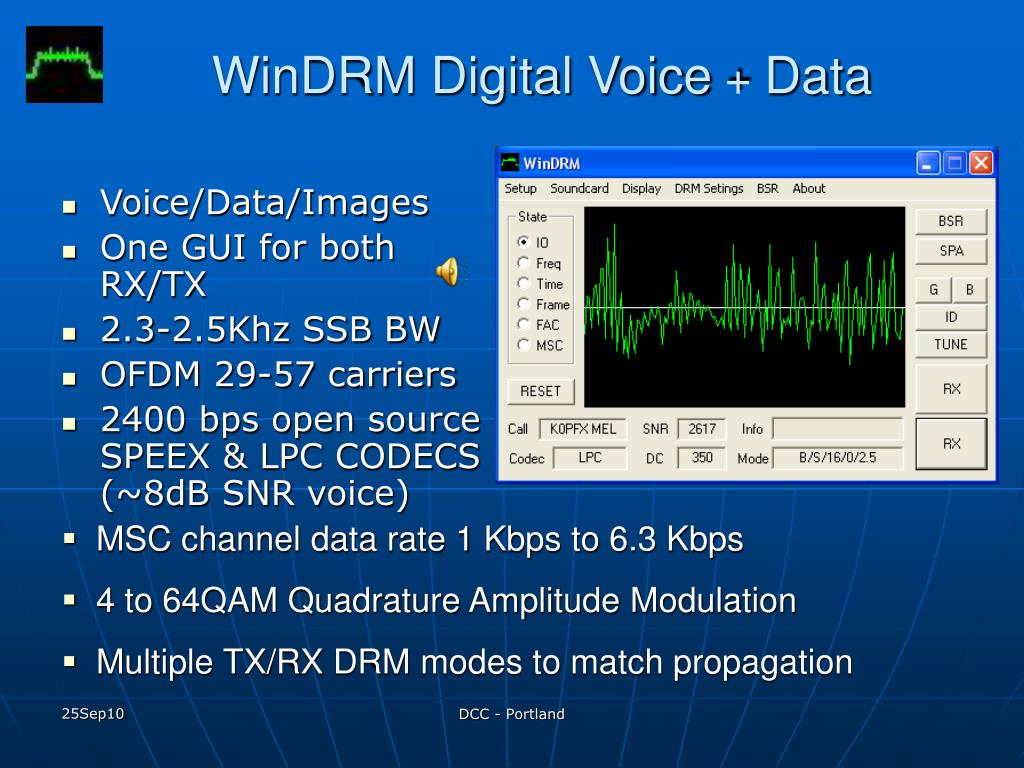 WinDRM Digital Voice + Data

- Voice/Data/Images
- One GUI for both RX/TX
- 2.3-2.5Khz SSB BW
- OFDM 29-57 carriers
- 2400 bps open source SPEEX & LPC CODECS (~8dB SNR voice)

WinDRM
Setup Soundcard Display DRM Setings BSR About
State
IO
Freq
Time
Frame
FAC
MSC
RESET
BSR
SPA
G B
ID
TUNE
RX
RX
Call K0PFX MEL SNR 2617 Info
Codec LPC DC 350 Mode B/S/16/0/2.5

- MSC channel data rate 1 Kbps to 6.3 Kbps
- 4 to 64QAM Quadrature Amplitude Modulation
- Multiple TX/RX DRM modes to match propagation

25Sep10
DCC - Portland